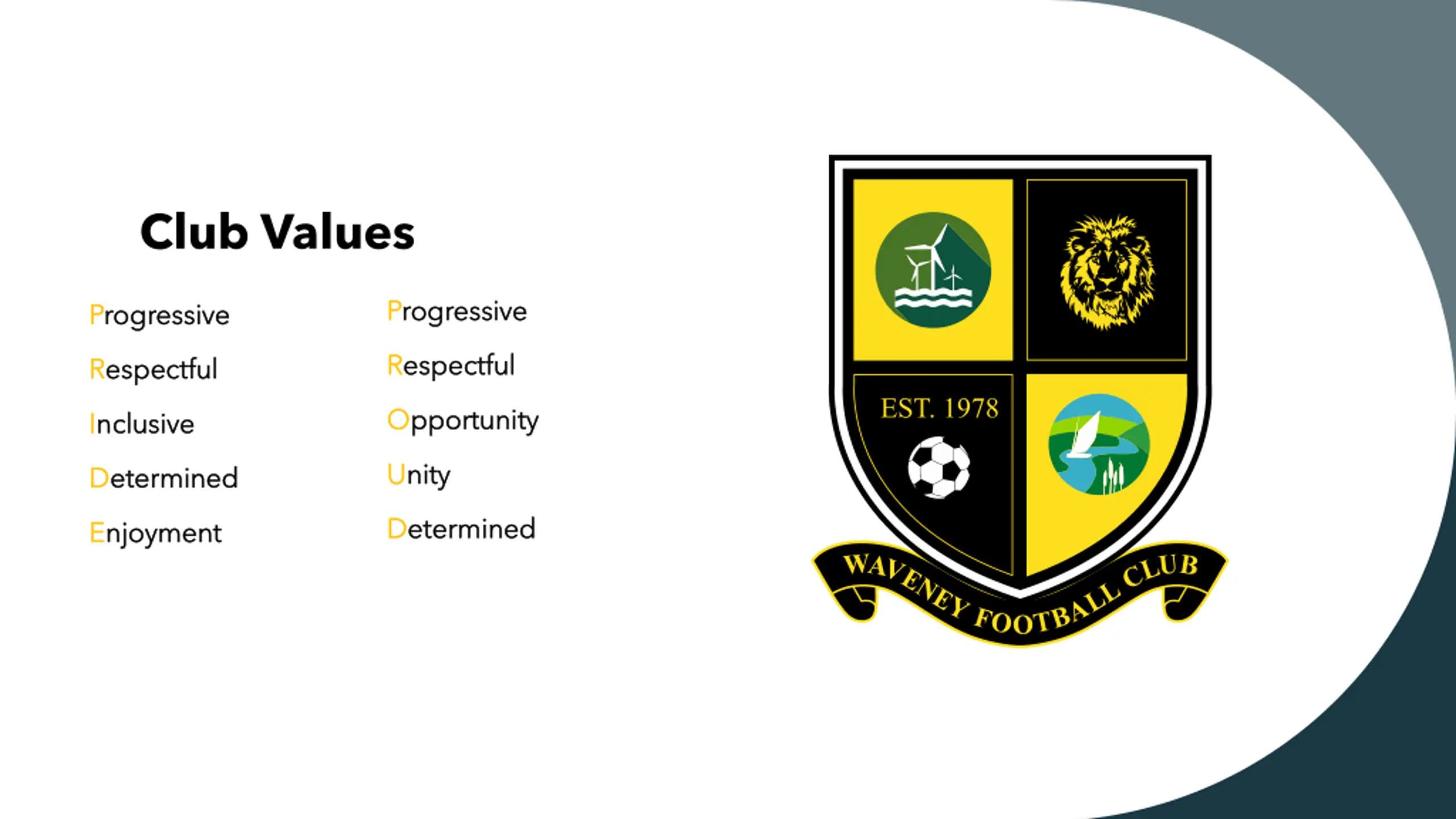 Club Values

Progressive
Respectful
Inclusive
Determined
Enjoyment

Progressive
Respectful
Opportunity
Unity
Determined

EST. 1978

WAVENEY FOOTBALL CLUB